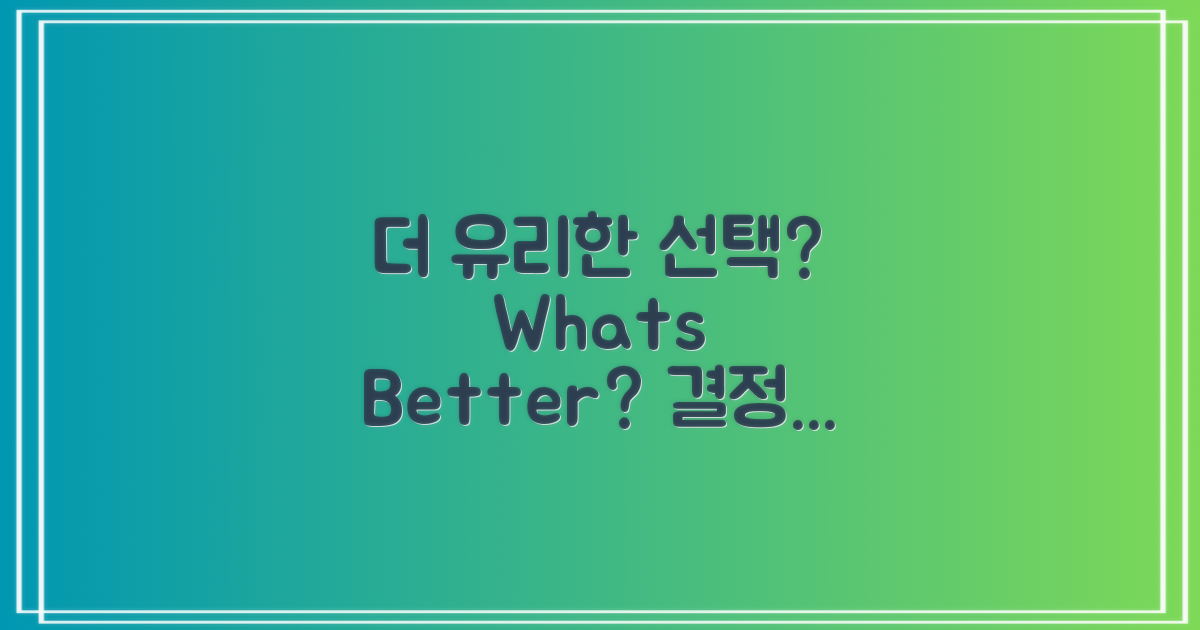 더 유리한 선택? Whats Better? 결정...